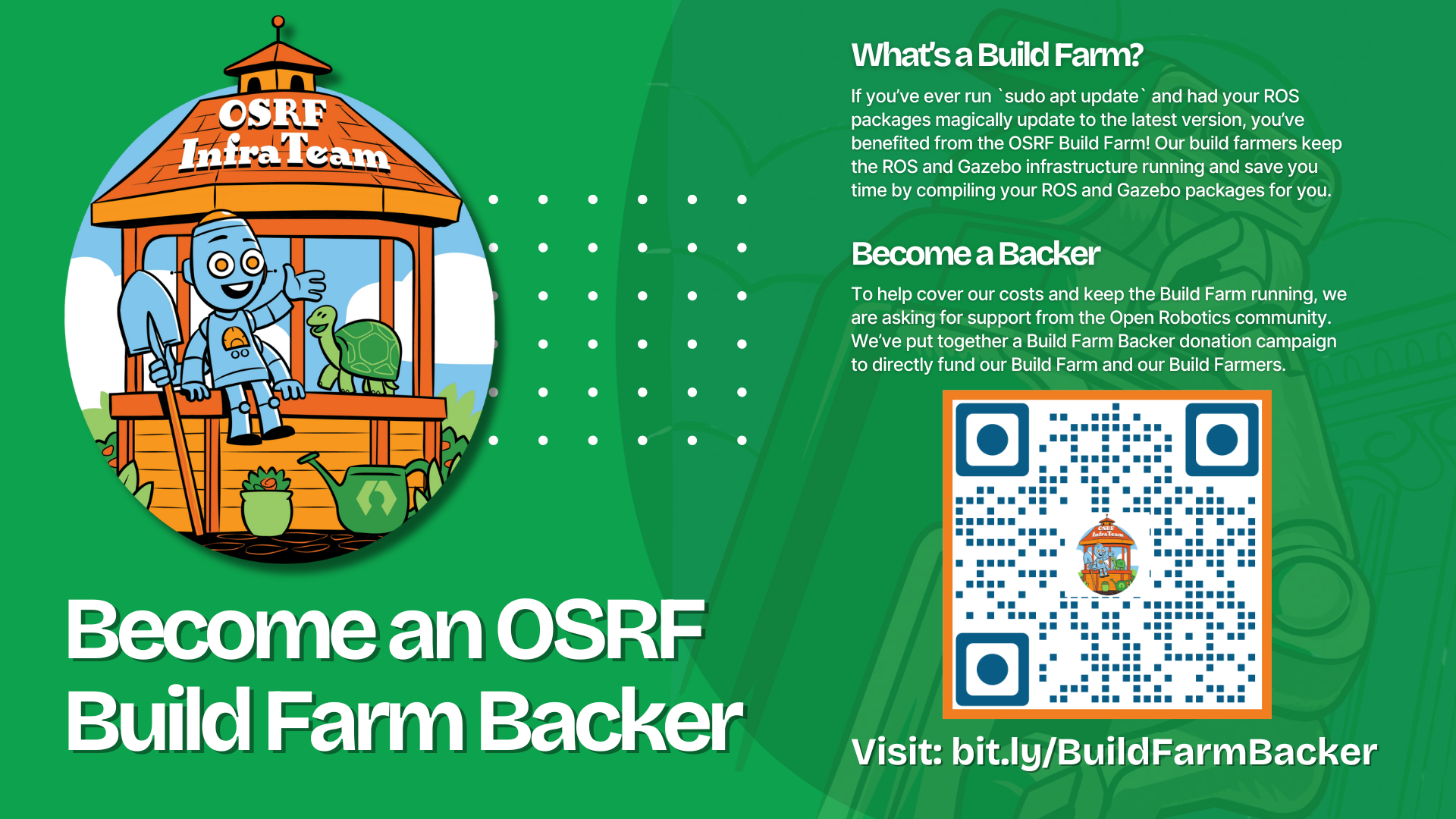 OSRF InfraTeam

Become an OSRF Build Farm Backer

What's a Build Farm?

If you've ever run `sudo apt update` and had your ROS packages magically update to the latest version, you've benefited from the OSRF Build Farm! Our build farmers keep the ROS and Gazebo infrastructure running and save you time by compiling your ROS and Gazebo packages for you.

Become a Backer

To help cover our costs and keep the Build Farm running, we are asking for support from the Open Robotics community. We've put together a Build Farm Backer donation campaign to directly fund our Build Farm and our Build Farmers.

OSRF InfraTeam

Visit: bit.ly/BuildFarmBacker